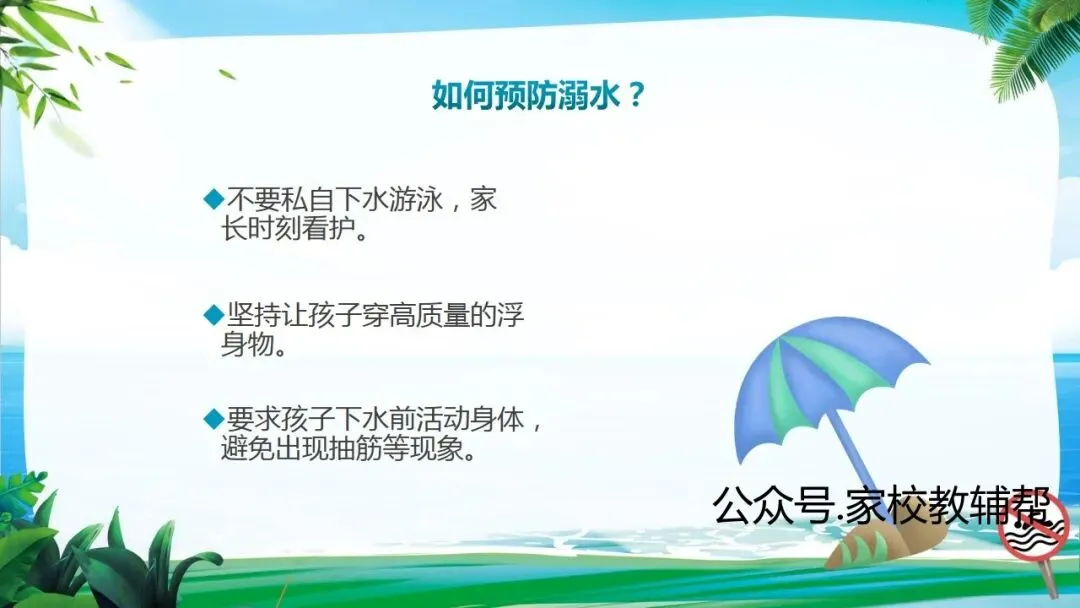 如何预防溺水？

◆不要私自下水游泳，家长时刻看护。

◆坚持让孩子穿高质量的浮身物。

◆要求孩子下水前活动身体，避免出现抽筋等现象。

公众号.家校教辅帮